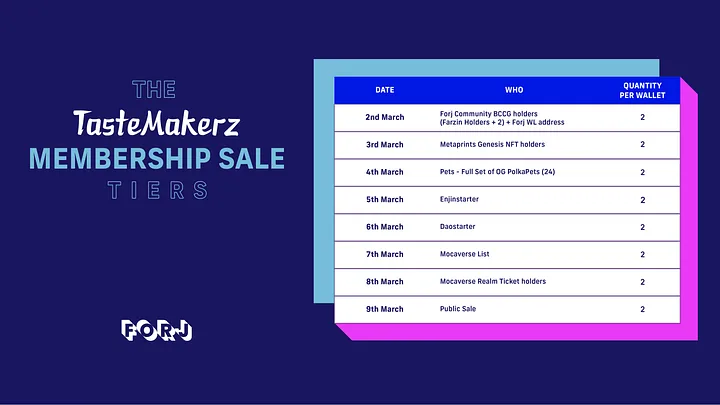 THE
TasteMakerz
MEMBERSHIP SALE
TIERS

FORJ

| DATE | WHO | QUANTITY PER WALLET |
|---|---|---|
| 2nd March | Forj Community BCCG holders (Farzin Holders + 2) + Forj WL address | 2 |
| 3rd March | Metaprints Genesis NFT holders | 2 |
| 4th March | Pets - Full Set of OG PolkaPets (24) | 2 |
| 5th March | Enjinstarter | 2 |
| 6th March | Daostarter | 2 |
| 7th March | Mocaverse List | 2 |
| 8th March | Mocaverse Realm Ticket holders | 2 |
| 9th March | Public Sale | 2 |